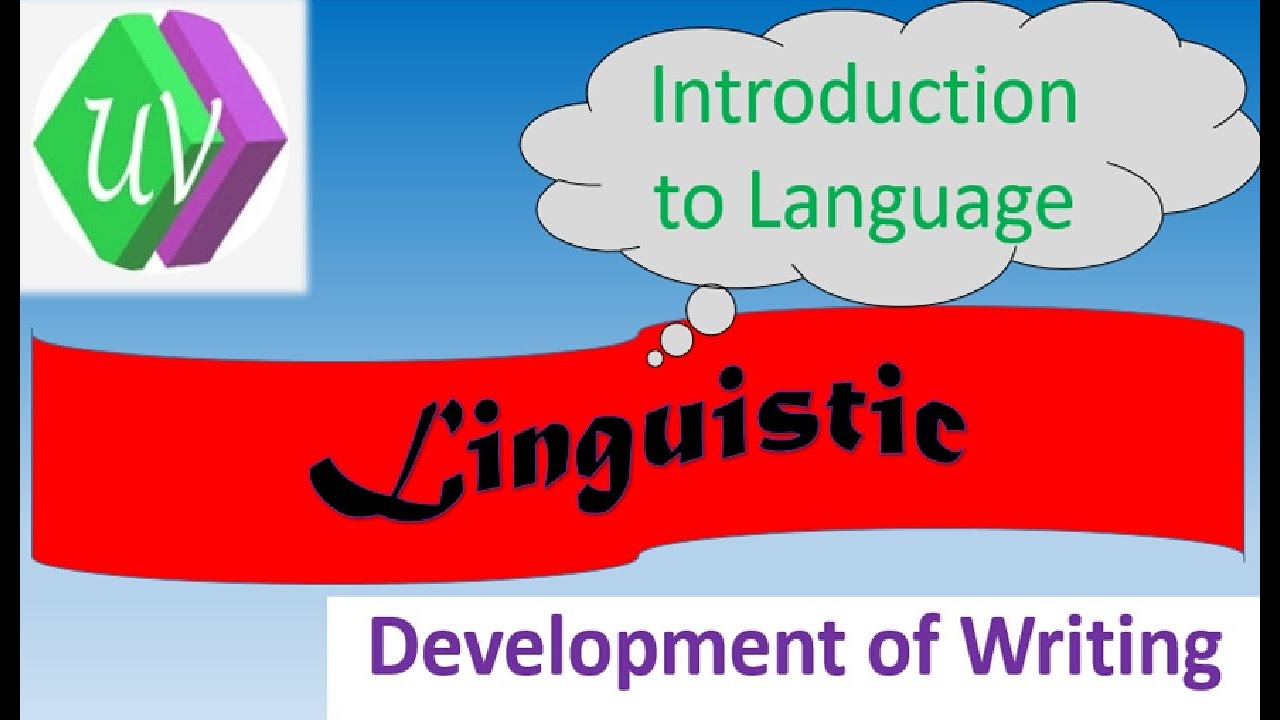 UV

Introduction to Language

Linguistic

Development of Writing